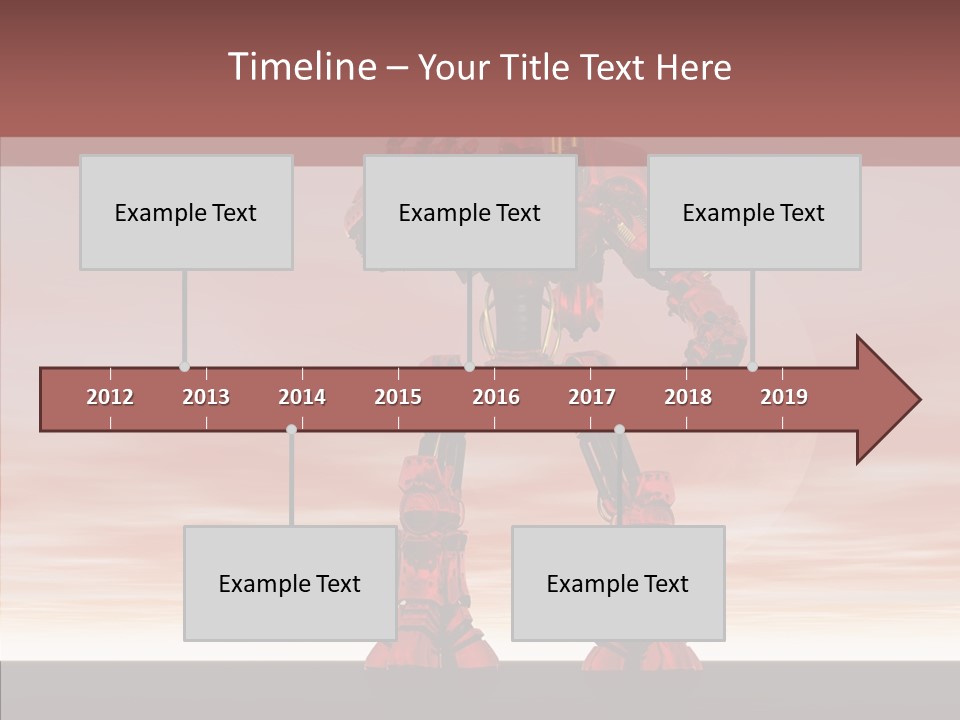 Timeline – Your Title Text Here

Example Text

Example Text

Example Text

2012 2013 2014 2015 2016 2017 2018 2019

Example Text

Example Text